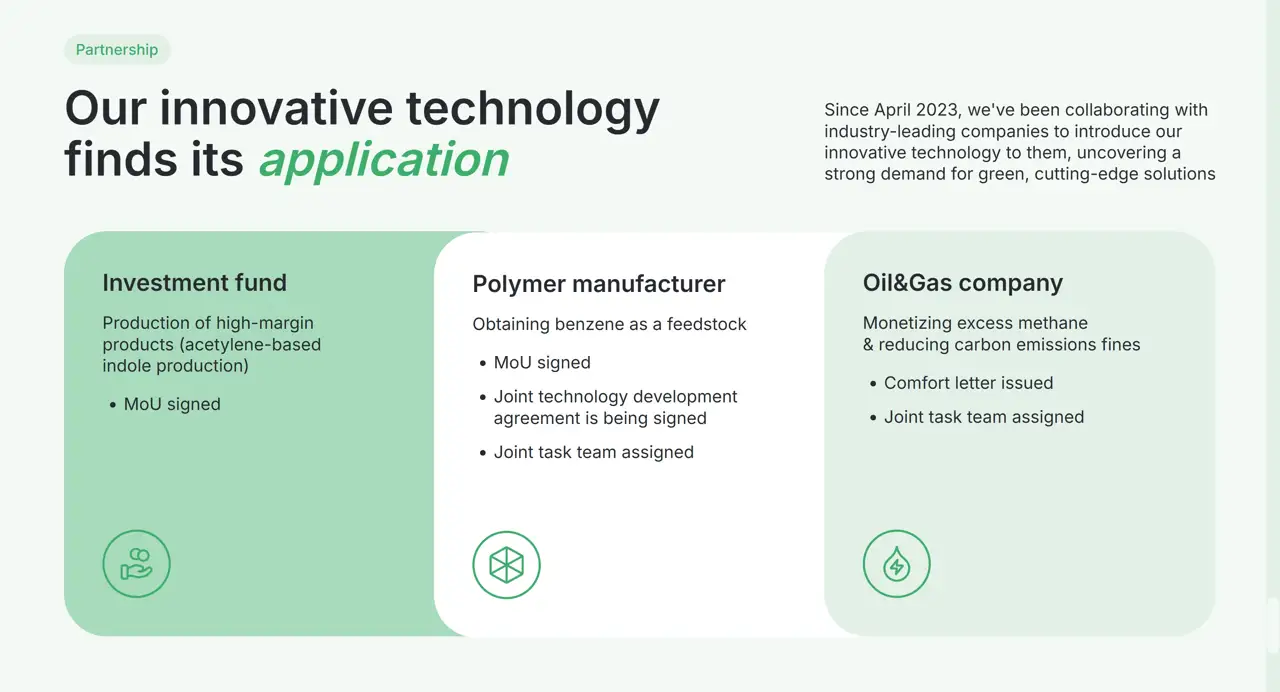 Partnership

Our innovative technology finds its application

Since April 2023, we've been collaborating with industry-leading companies to introduce our innovative technology to them, uncovering a strong demand for green, cutting-edge solutions

Investment fund

Production of high-margin products (acetylene-based indole production)

• MoU signed

Polymer manufacturer

Obtaining benzene as a feedstock

• MoU signed
• Joint technology development agreement is being signed
• Joint task team assigned

Oil&Gas company

Monetizing excess methane & reducing carbon emissions fines

• Comfort letter issued
• Joint task team assigned